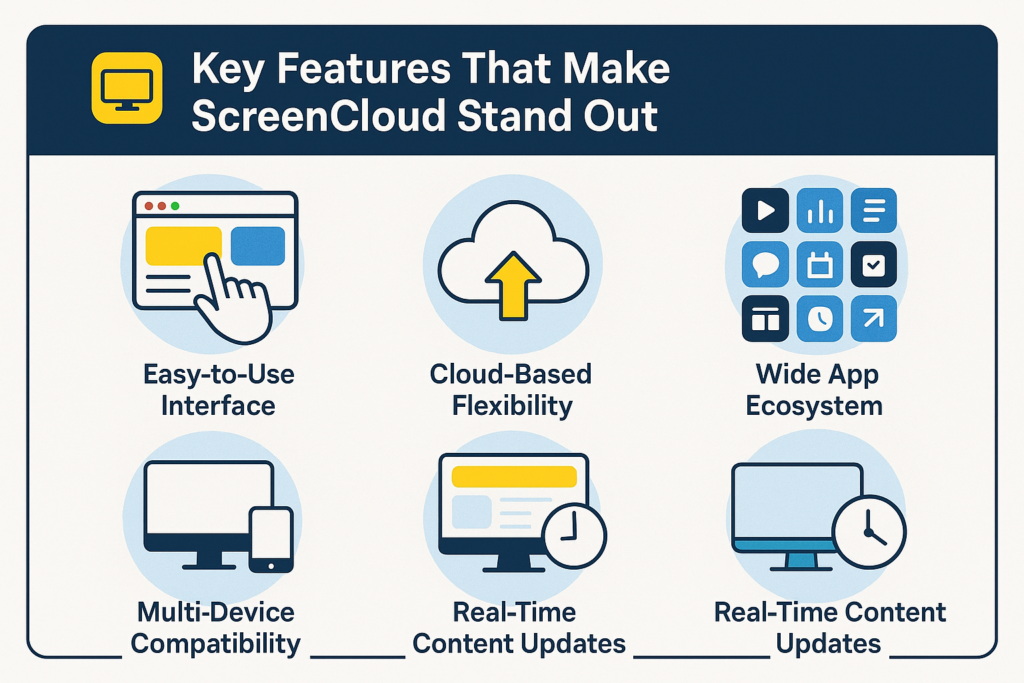 Key Features That Make ScreenCloud Stand Out

Easy-to-Use Interface

Cloud-Based Flexibility

Wide App Ecosystem

Multi-Device Compatibility

Real-Time Content Updates

Real-Time Content Updates